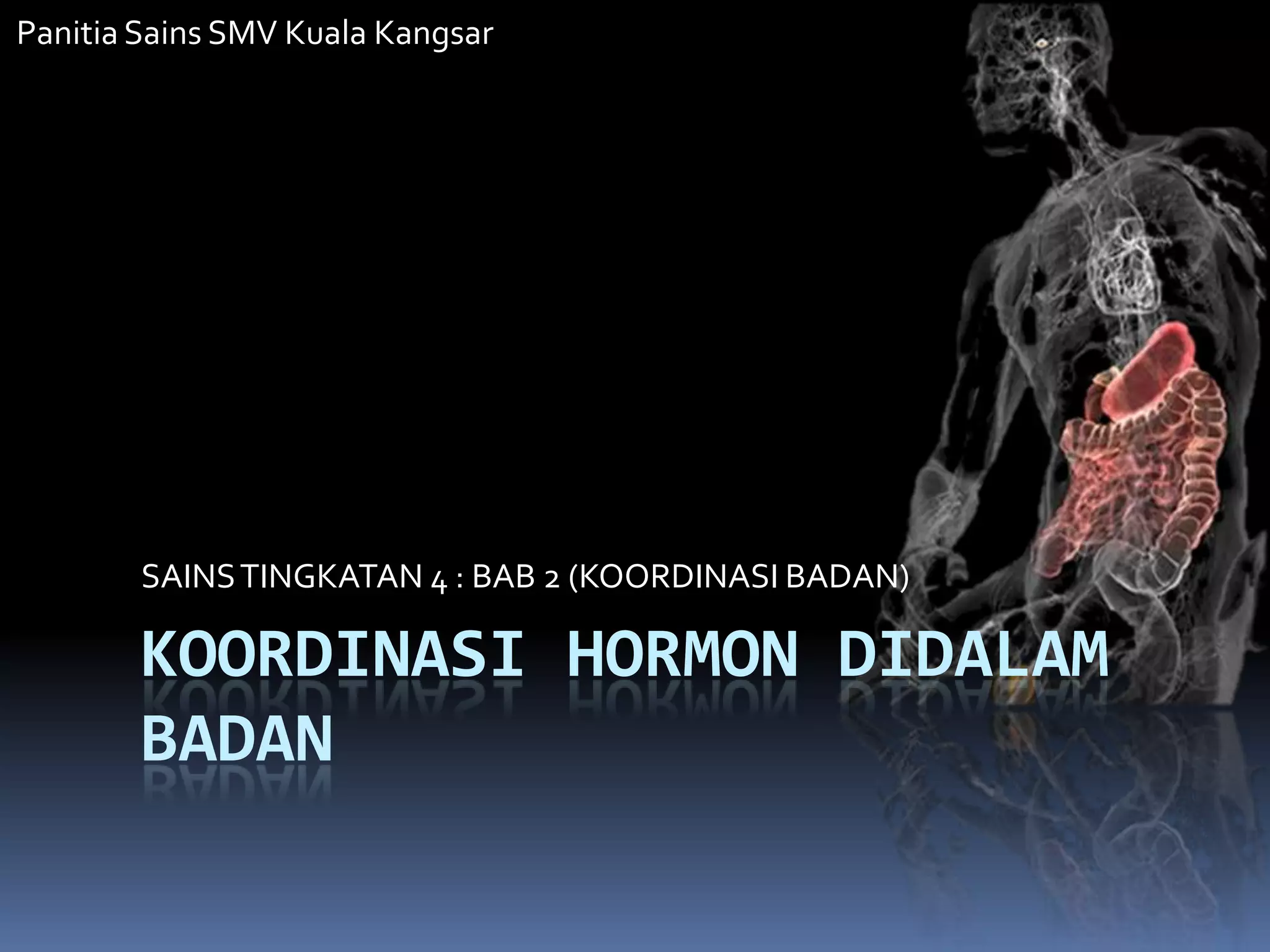 Panitia Sains SMV Kuala Kangsar

SAINS TINGKATAN 4 : BAB 2 (KOORDINASI BADAN)

KOORDINASI HORMON DIDALAM BADAN